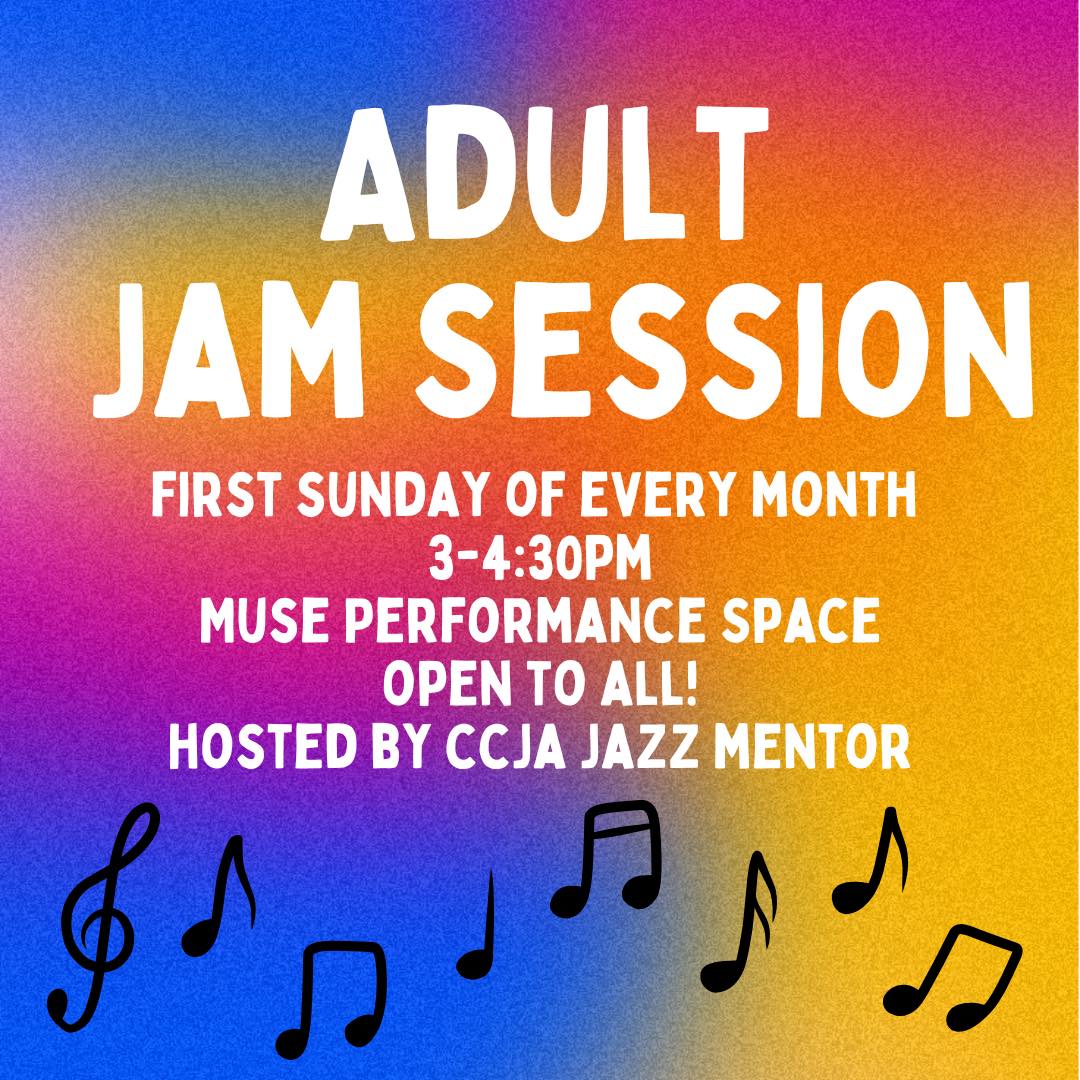 ADULT JAM SESSION

FIRST SUNDAY OF EVERY MONTH
3-4:30PM
MUSE PERFORMANCE SPACE
OPEN TO ALL!
HOSTED BY CCJA JAZZ MENTOR